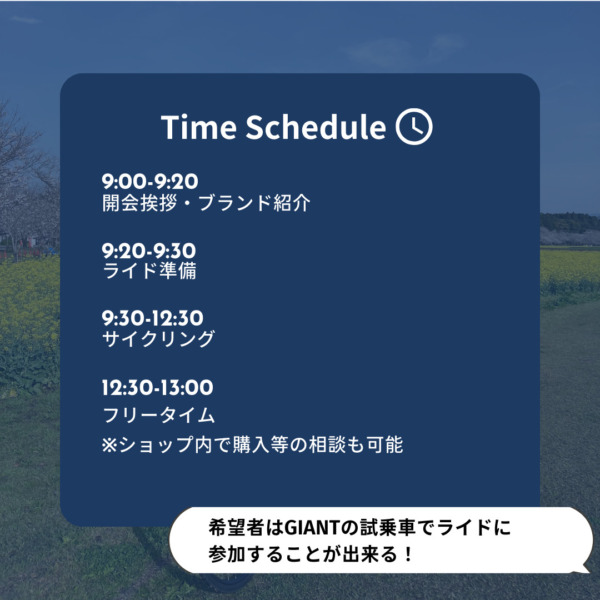 Time Schedule

9:00-9:20
開会挨拶・ブランド紹介

9:20-9:30
ライド準備

9:30-12:30
サイクリング

12:30-13:00
フリータイム
※ショップ内で購入等の相談も可能

希望者はGIANTの試乗車でライドに参加することが出来る！